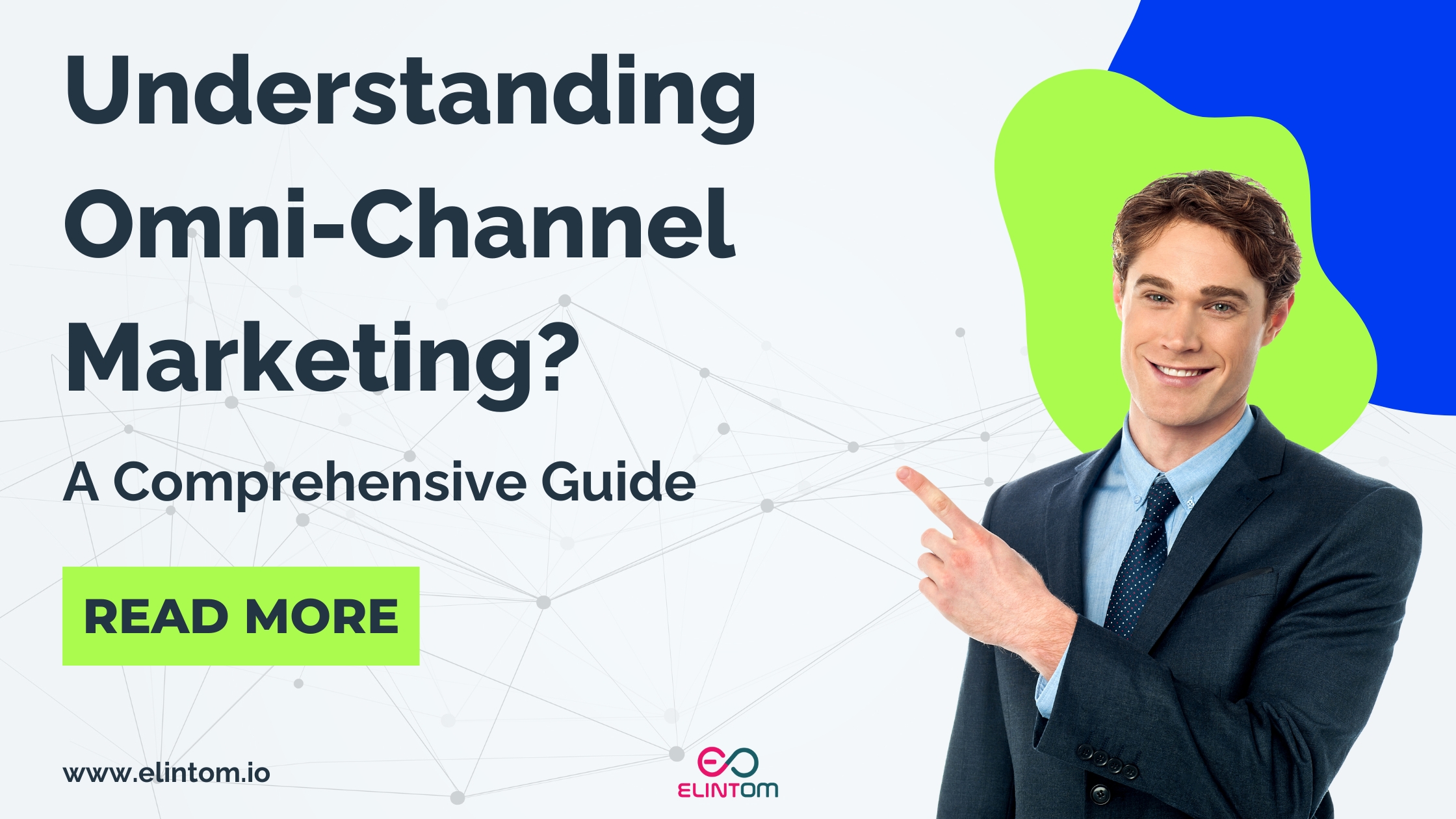 Understanding Omni-Channel Marketing?

A Comprehensive Guide

READ MORE

www.elintom.io

ELINTOM